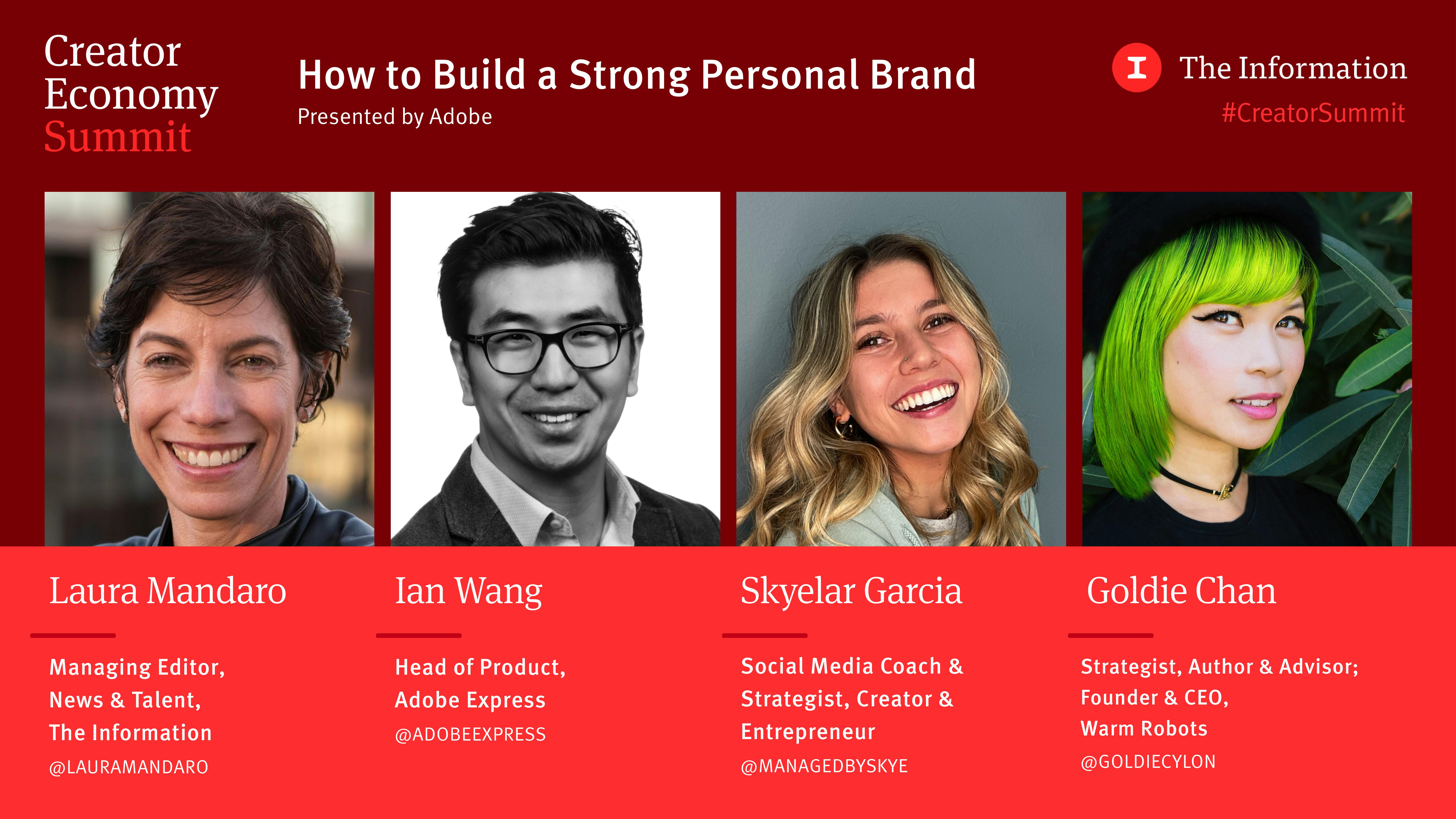 Creator Economy Summit

How to Build a Strong Personal Brand
Presented by Adobe

I The Information
#CreatorSummit

Laura Mandaro

Managing Editor, News & Talent, The Information
@LAURAMANDARO

Ian Wang

Head of Product, Adobe Express
@ADOBEEXPRESS

Skyelar Garcia

Social Media Coach & Strategist, Creator & Entrepreneur
@MANAGEDBYSKYE

Goldie Chan

Strategist, Author & Advisor; Founder & CEO, Warm Robots
@GOLDIECYLON